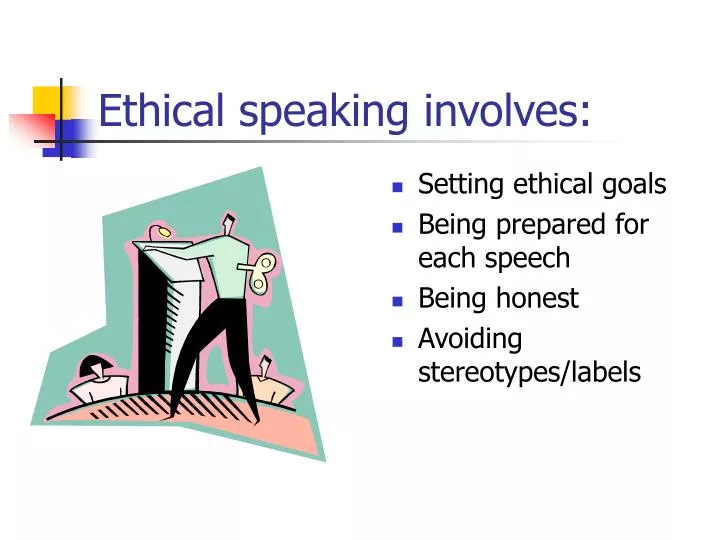 Ethical speaking involves:

- Setting ethical goals
- Being prepared for each speech
- Being honest
- Avoiding stereotypes/labels